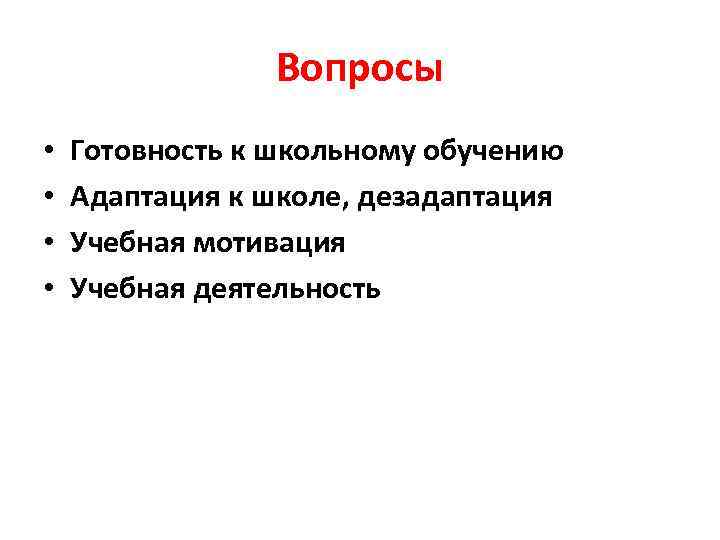 Вопросы

• Готовность к школьному обучению
• Адаптация к школе, дезадаптация
• Учебная мотивация
• Учебная деятельность